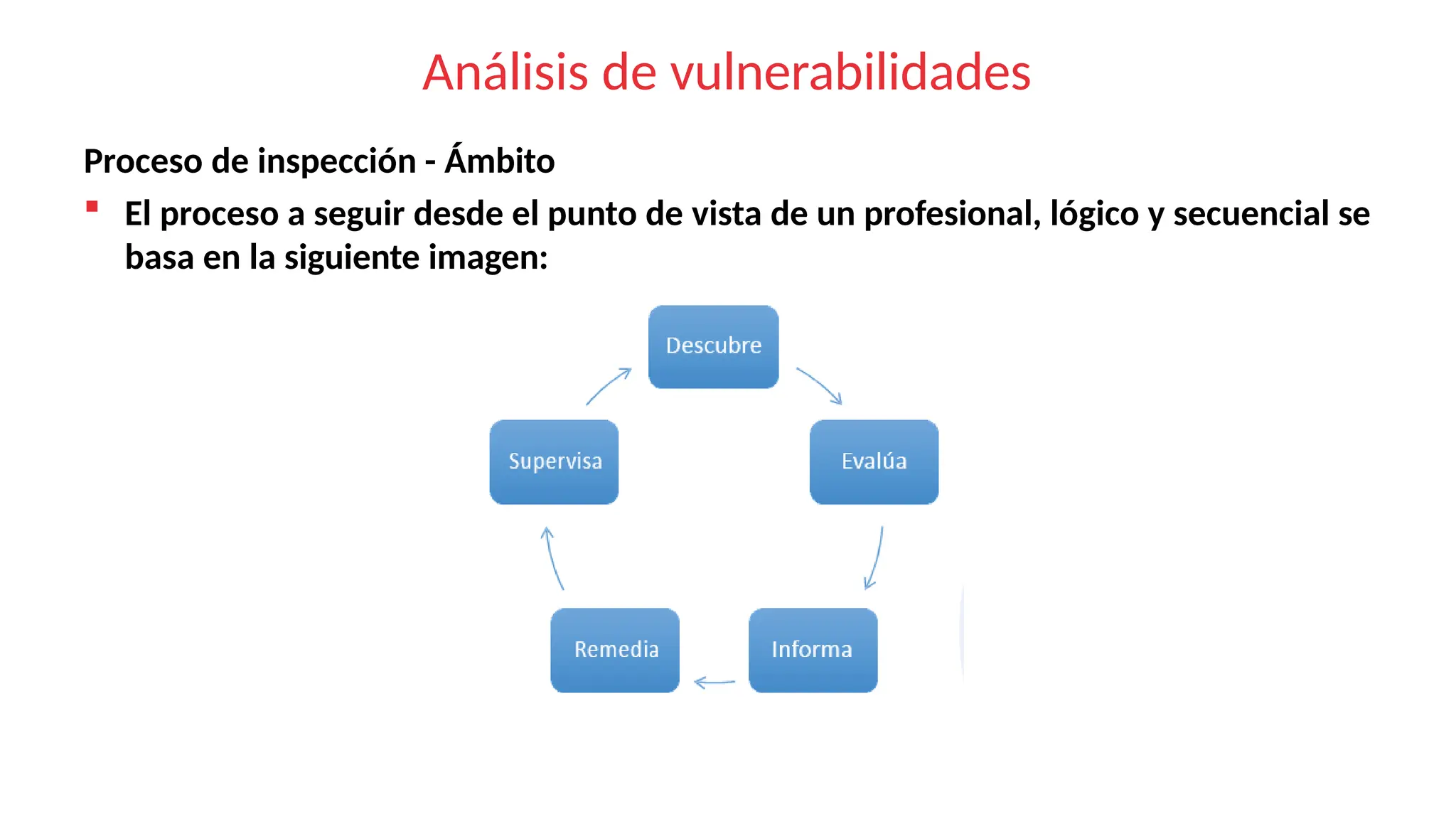 Análisis de vulnerabilidades

Proceso de inspección - Ámbito

▪ El proceso a seguir desde el punto de vista de un profesional, lógico y secuencial se basa en la siguiente imagen:

Descubre

Evalúa

Informa

Remedia

Supervisa